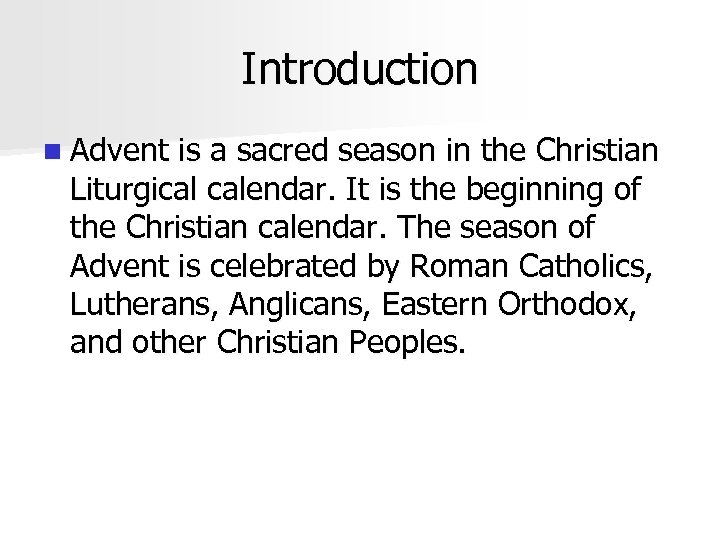 Introduction

Advent is a sacred season in the Christian Liturgical calendar. It is the beginning of the Christian calendar. The season of Advent is celebrated by Roman Catholics, Lutherans, Anglicans, Eastern Orthodox, and other Christian Peoples.